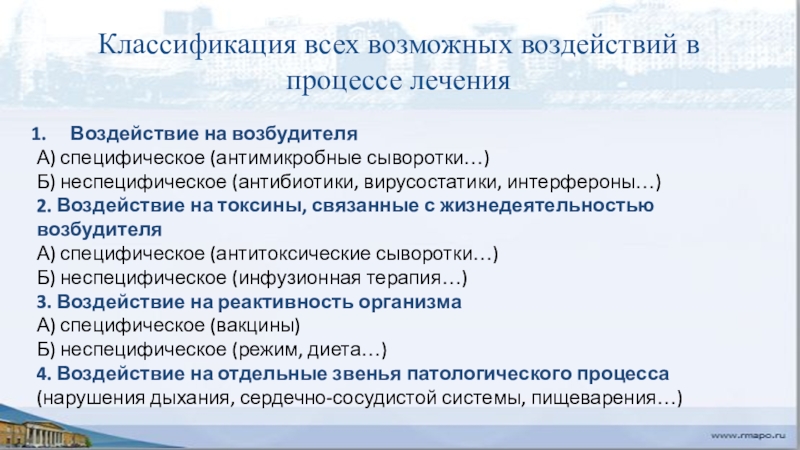 Классификация всех возможных воздействий в процессе лечения

1. Воздействие на возбудителя
А) специфическое (антимикробные сыворотки…)
Б) неспецифическое (антибиотики, вирусостатики, интерфероны…)
2. Воздействие на токсины, связанные с жизнедеятельностью возбудителя
А) специфическое (антитоксические сыворотки…)
Б) неспецифическое (инфузионная терапия…)
3. Воздействие на реактивность организма
А) специфическое (вакцины)
Б) неспецифическое (режим, диета…)
4. Воздействие на отдельные звенья патологического процесса (нарушения дыхания, сердечно-сосудистой системы, пищеварения…)

www.rmapo.ru